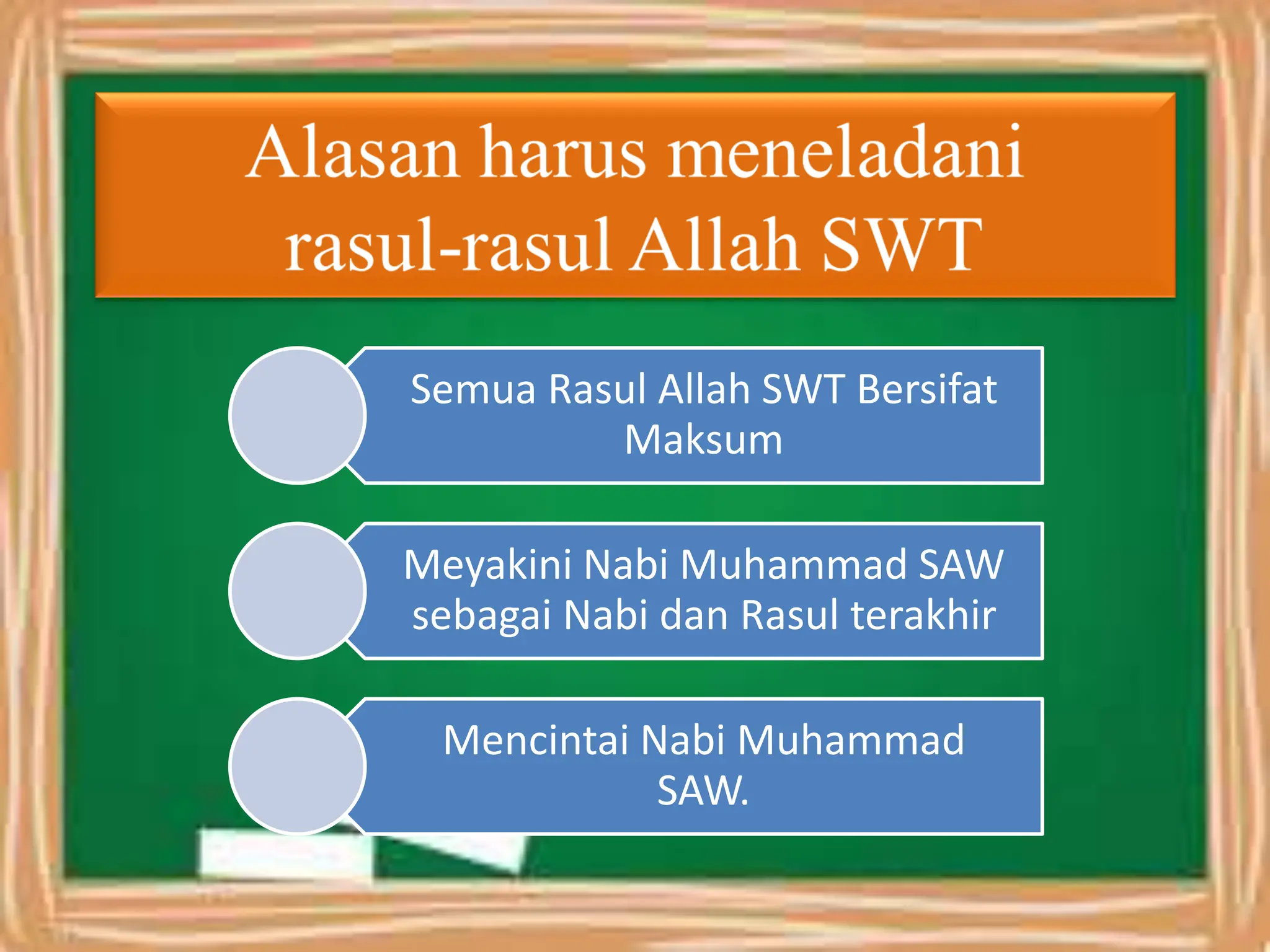 Alasan harus meneladani rasul-rasul Allah SWT

Semua Rasul Allah SWT Bersifat Maksum

Meyakini Nabi Muhammad SAW sebagai Nabi dan Rasul terakhir

Mencintai Nabi Muhammad SAW.